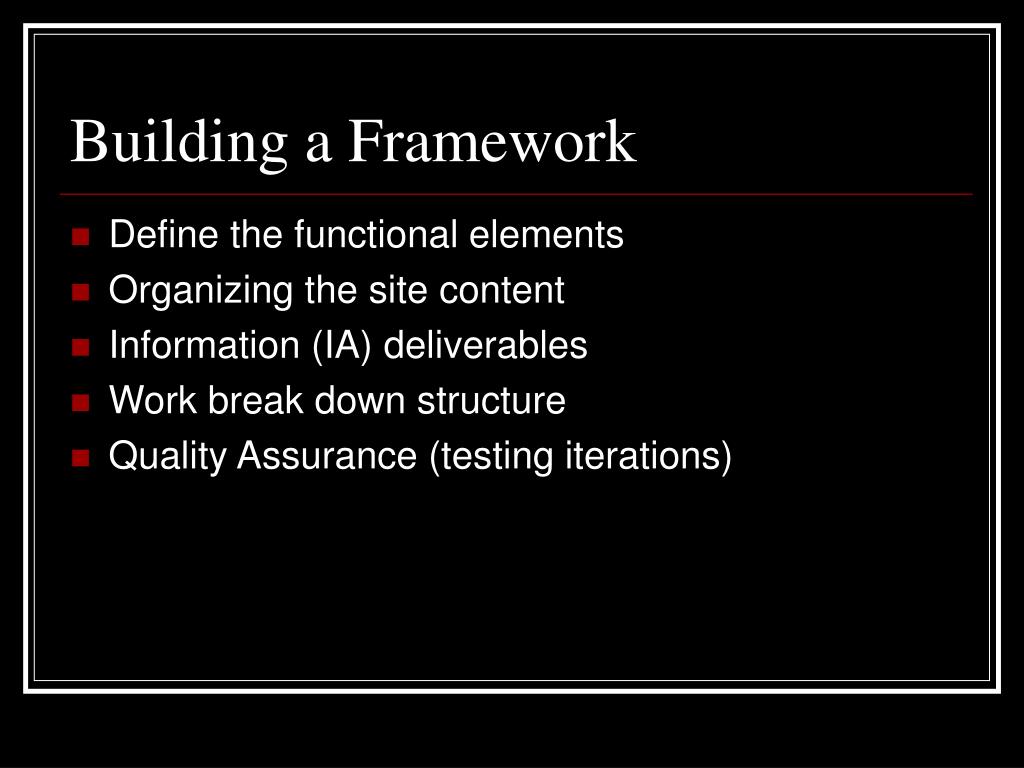 Building a Framework

- Define the functional elements
- Organizing the site content
- Information (IA) deliverables
- Work break down structure
- Quality Assurance (testing iterations)